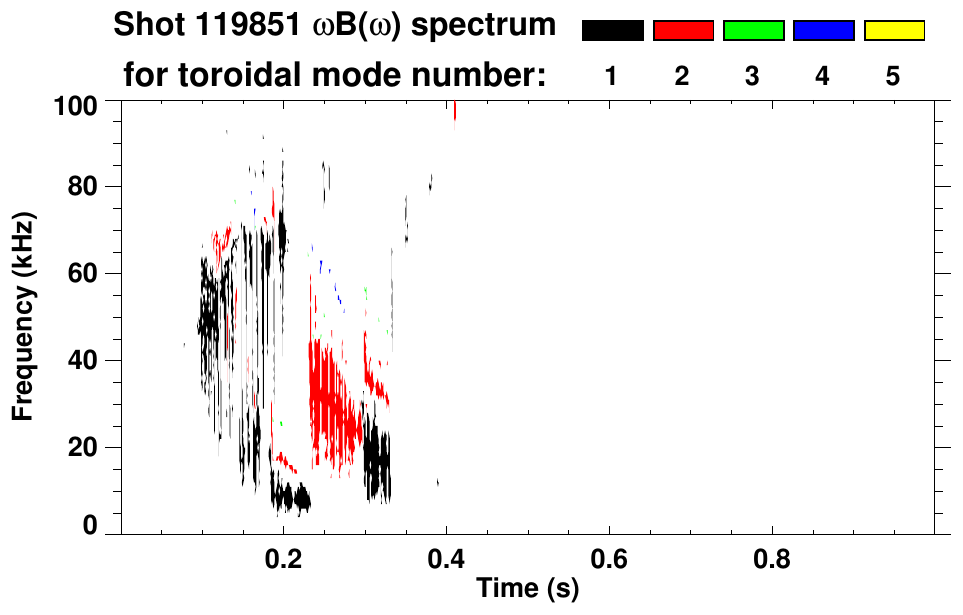 Shot 119851 $\omega B(\omega)$ spectrum
for toroidal mode number: 1 2 3 4 5

Frequency (kHz)
100
80
60
40
20
0

0.2
0.4
0.6
0.8
Time (s)